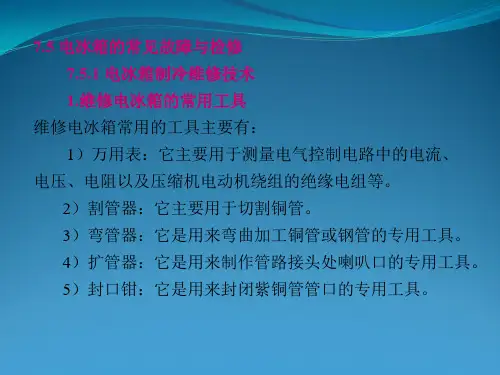 7.5 电冰箱的常见故障与检修

7.5.1 电冰箱制冷维修技术

1.维修电冰箱的常用工具

维修电冰箱常用的工具主要有：

1）万用表：它主要用于测量电气控制电路中的电流、电压、电阻以及压缩机电动机绕组的绝缘电组等。

2）割管器：它主要用于切割铜管。

3）弯管器：它是用来弯曲加工铜管或钢管的专用工具。

4）扩管器：它是用来制作管路接头处喇叭口的专用工具。

5）封口钳：它是用来封闭紫铜管管口的专用工具。